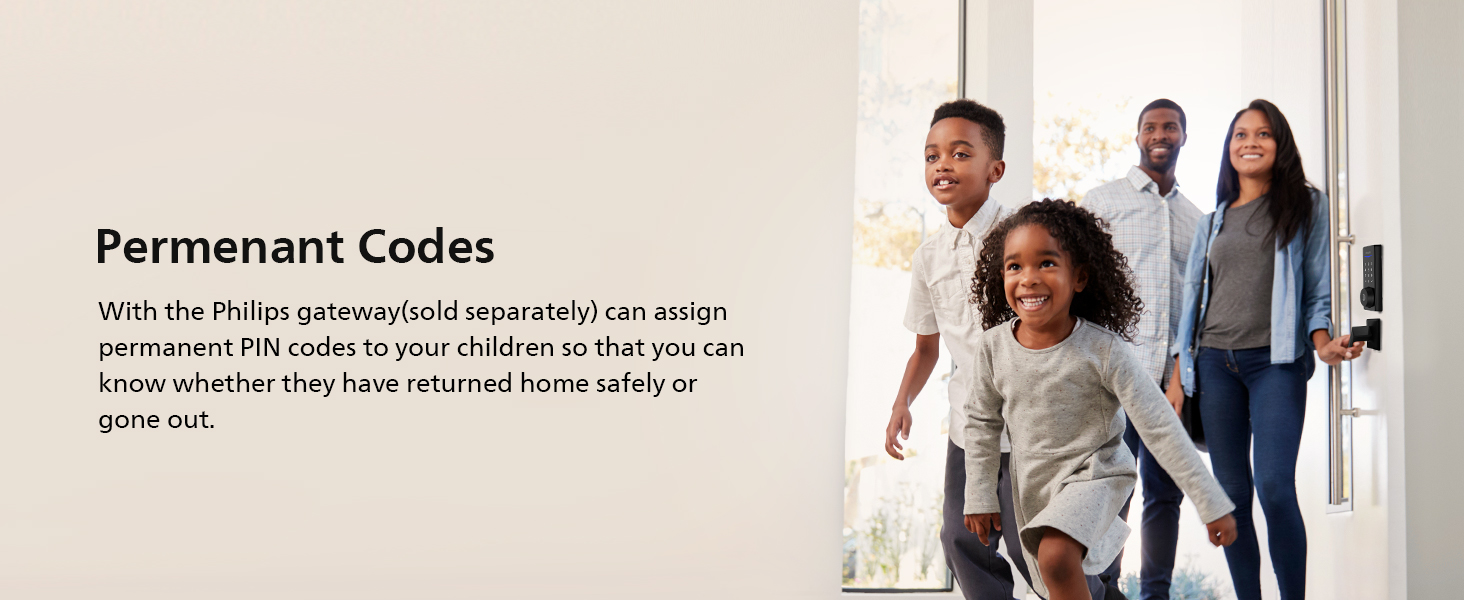 Permenant Codes

With the Philips gateway(sold separately) can assign permanent PIN codes to your children so that you can know whether they have returned home safely or gone out.